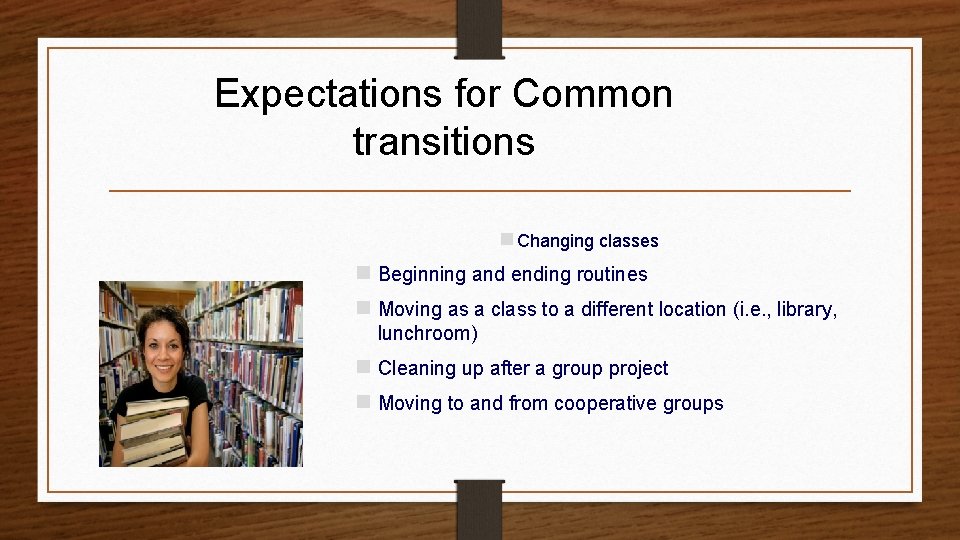 Expectations for Common transitions

Changing classes

Beginning and ending routines

Moving as a class to a different location (i.e., library, lunchroom)

Cleaning up after a group project

Moving to and from cooperative groups